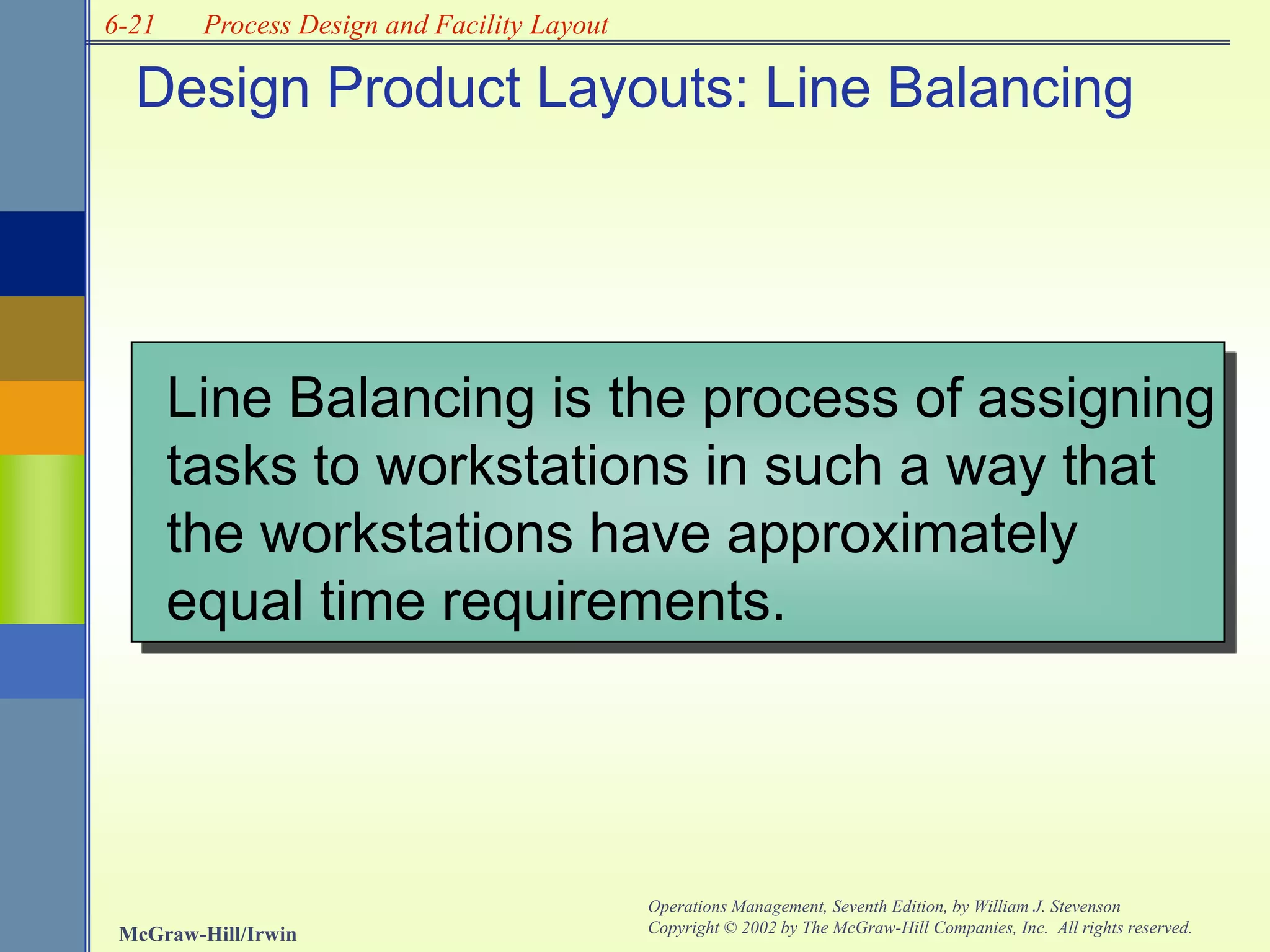 6-21 Process Design and Facility Layout

Design Product Layouts: Line Balancing

Line Balancing is the process of assigning tasks to workstations in such a way that the workstations have approximately equal time requirements.

McGraw-Hill/Irwin

Operations Management, Seventh Edition, by William J. Stevenson
Copyright © 2002 by The McGraw-Hill Companies, Inc. All rights reserved.